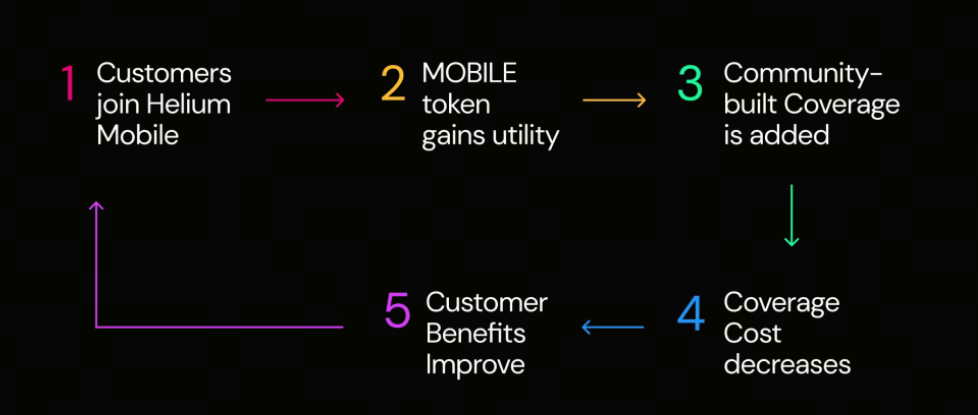 1 Customers join Helium Mobile

2 MOBILE token gains utility

3 Community-built Coverage is added

4 Coverage Cost decreases

5 Customer Benefits Improve